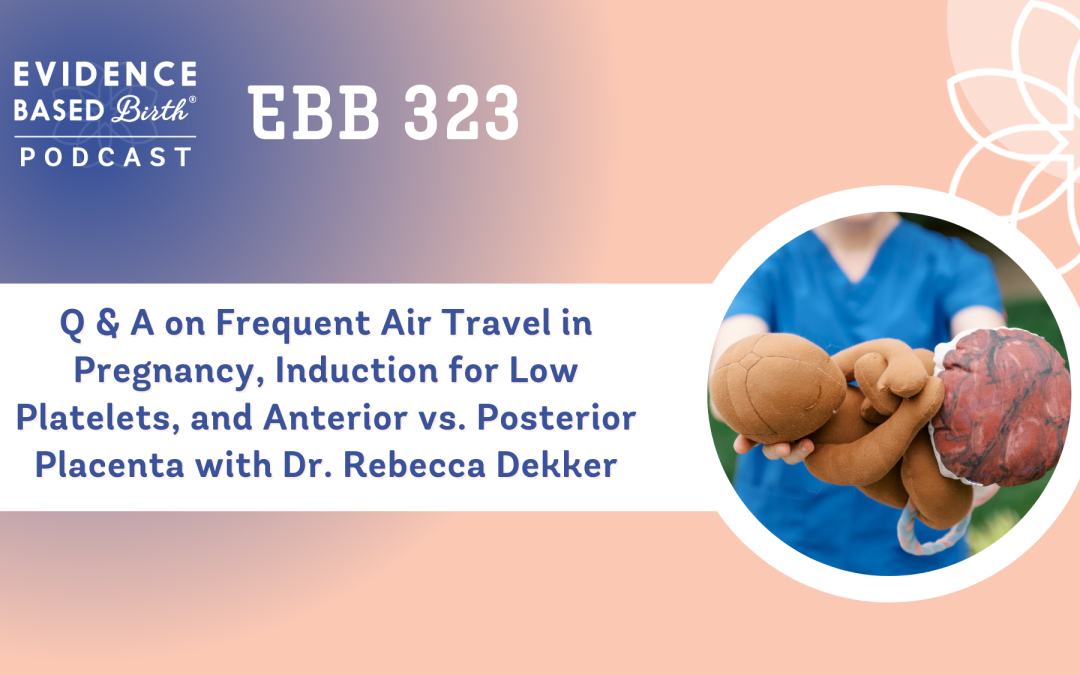 EVIDENCE BASED Birth®
PODCAST

EBB 323

Q & A on Frequent Air Travel in Pregnancy, Induction for Low Platelets, and Anterior vs. Posterior Placenta with Dr. Rebecca Dekker